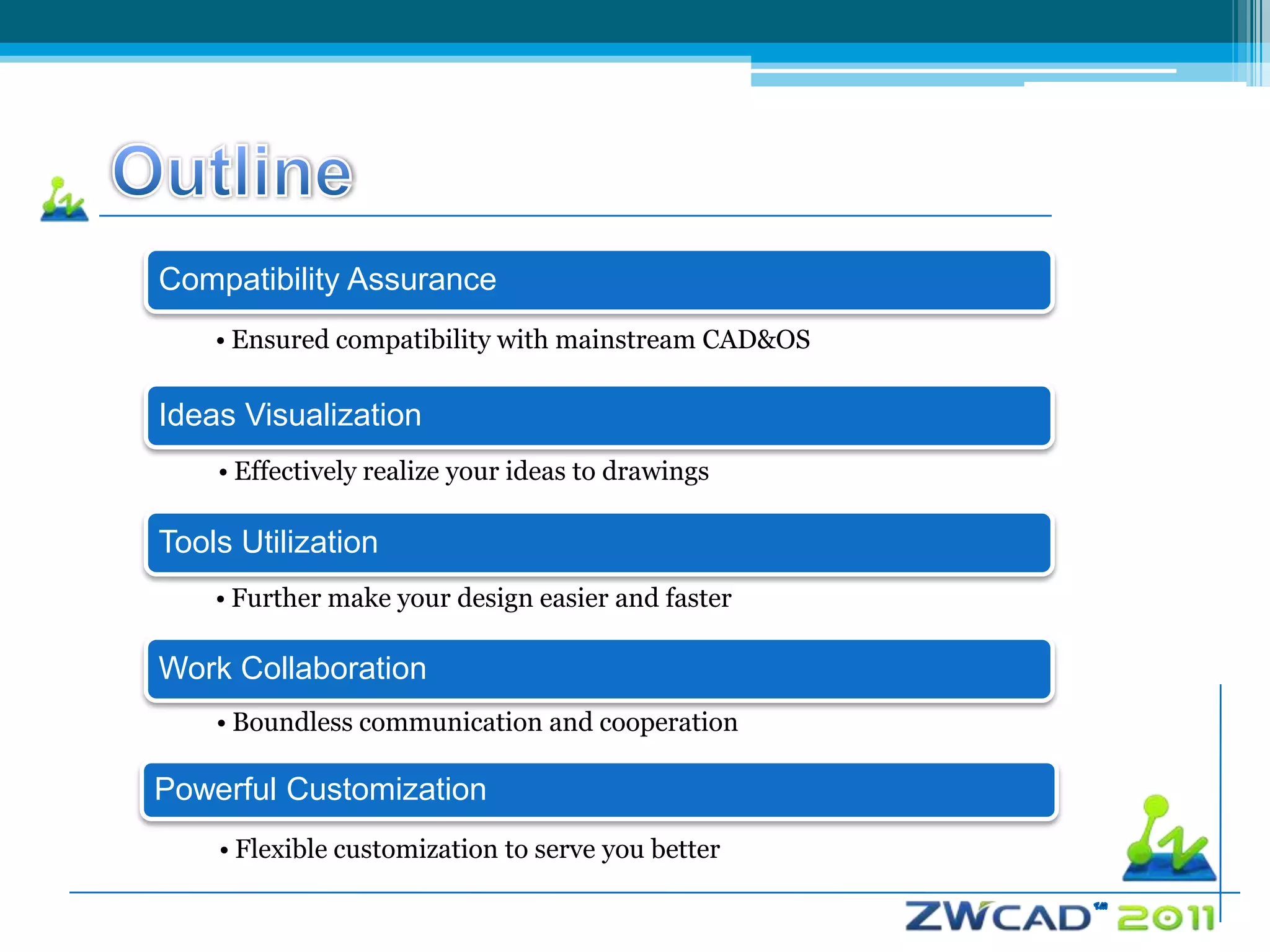 Outline

Compatibility Assurance

• Ensured compatibility with mainstream CAD&OS

Ideas Visualization

• Effectively realize your ideas to drawings

Tools Utilization

• Further make your design easier and faster

Work Collaboration

• Boundless communication and cooperation

Powerful Customization

• Flexible customization to serve you better

ZWCAD™ 2011